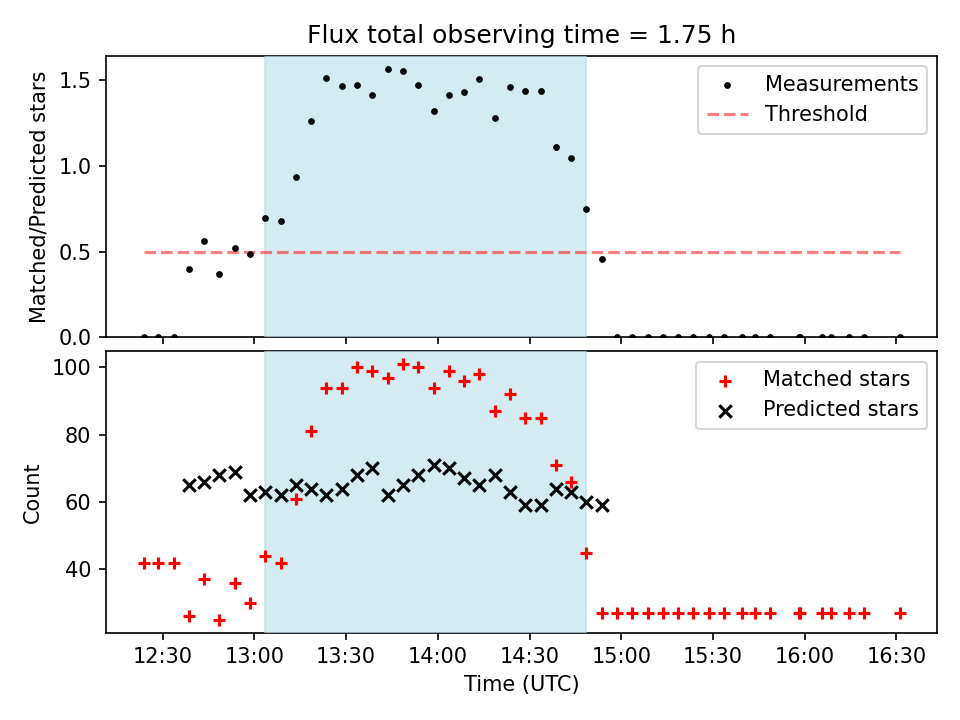 Flux total observing time = 1.75 h

Matched/Predicted stars

1.5
1.0
0.5
0.0

Measurements
Threshold

Count

100
80
60
40

Matched stars
Predicted stars

12:30
13:00
13:30
14:00
14:30
15:00
15:30
16:00
16:30

Time (UTC)